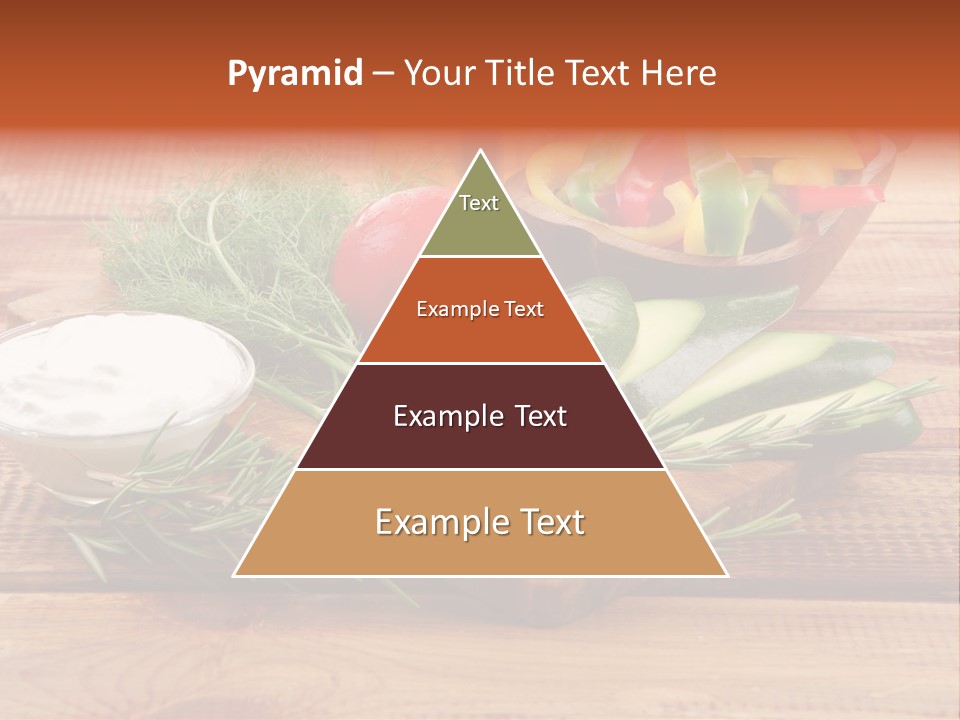 Pyramid – Your Title Text Here

Text

Example Text

Example Text

Example Text